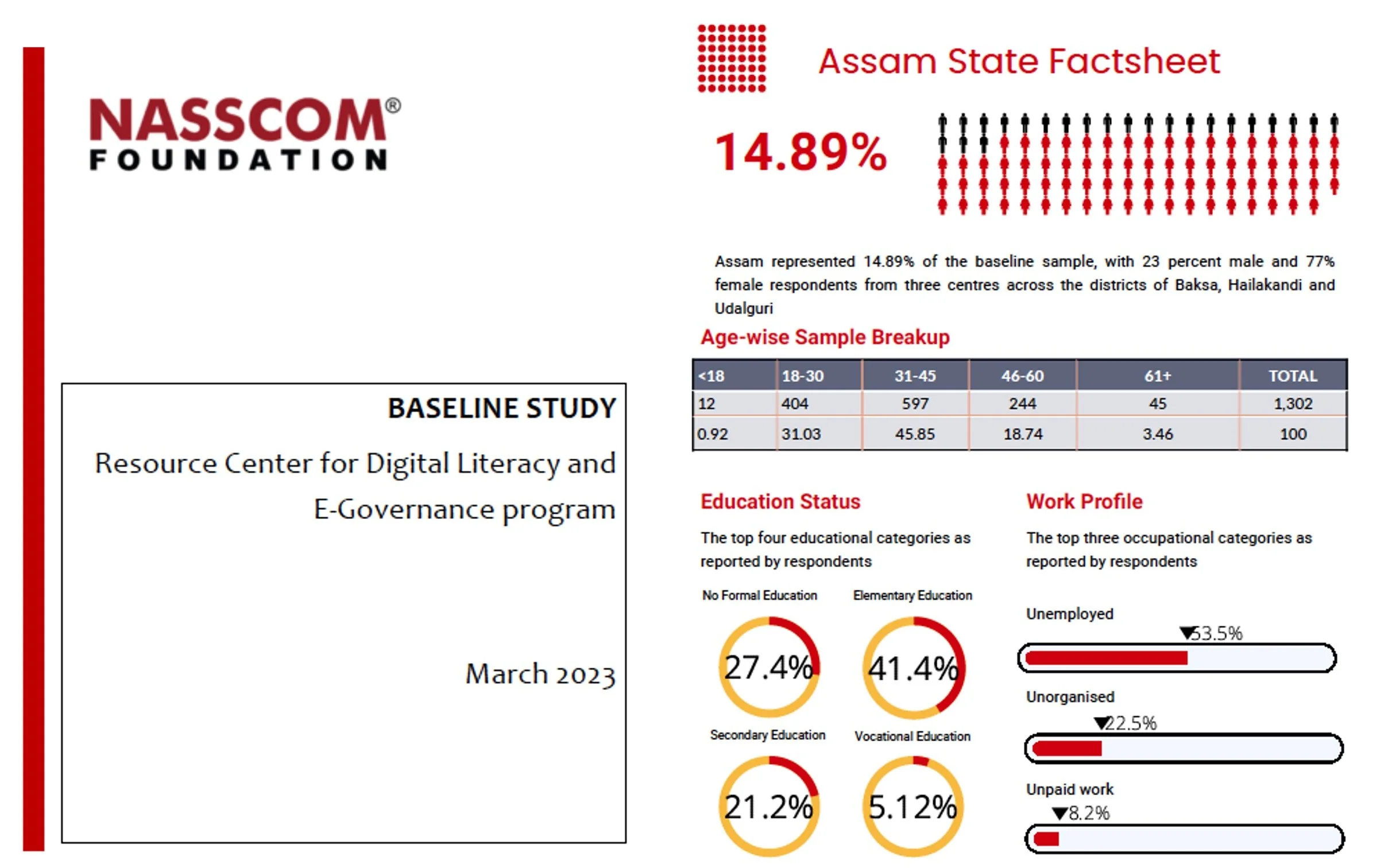 NASSCOM®
FOUNDATION

BASELINE STUDY

Resource Center for Digital Literacy and E-Governance program

March 2023

Assam State Factsheet

14.89%

Assam represented 14.89% of the baseline sample, with 23 percent male and 77% female respondents from three centres across the districts of Baksa, Hailakandi and Udalguri

Age-wise Sample Breakup

| <18 | 18-30 | 31-45 | 46-60 | 61+ | TOTAL |
|---|---|---|---|---|---|
| 12 | 404 | 597 | 244 | 45 | 1,302 |
| 0.92 | 31.03 | 45.85 | 18.74 | 3.46 | 100 |

Education Status

The top four educational categories as reported by respondents

No Formal Education
27.4%

Elementary Education
41.4%

Secondary Education
21.2%

Vocational Education
5.12%

Work Profile

The top three occupational categories as reported by respondents

Unemployed
53.5%

Unorganised
22.5%

Unpaid work
8.2%